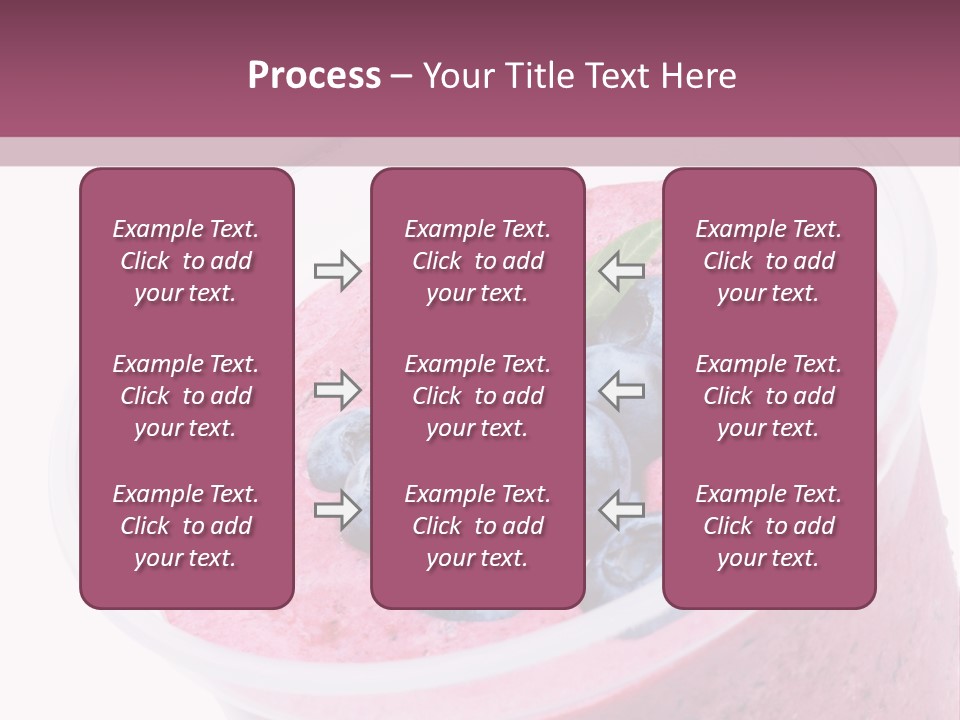 Process – Your Title Text Here

Example Text. Click to add your text.

Example Text. Click to add your text.

Example Text. Click to add your text.

Example Text. Click to add your text.

Example Text. Click to add your text.

Example Text. Click to add your text.

Example Text. Click to add your text.

Example Text. Click to add your text.

Example Text. Click to add your text.